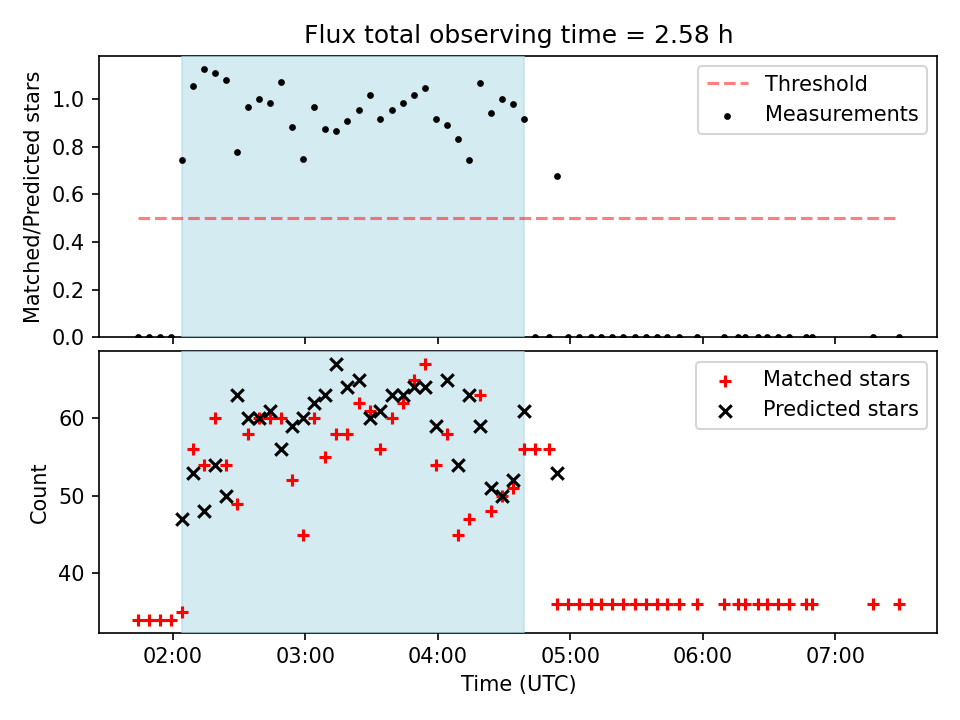 Flux total observing time = 2.58 h

Matched/Predicted stars

1.0
0.8
0.6
0.4
0.2
0.0

Threshold
Measurements

Count

60
50
40

Matched stars
Predicted stars

02:00
03:00
04:00
05:00
06:00
07:00

Time (UTC)